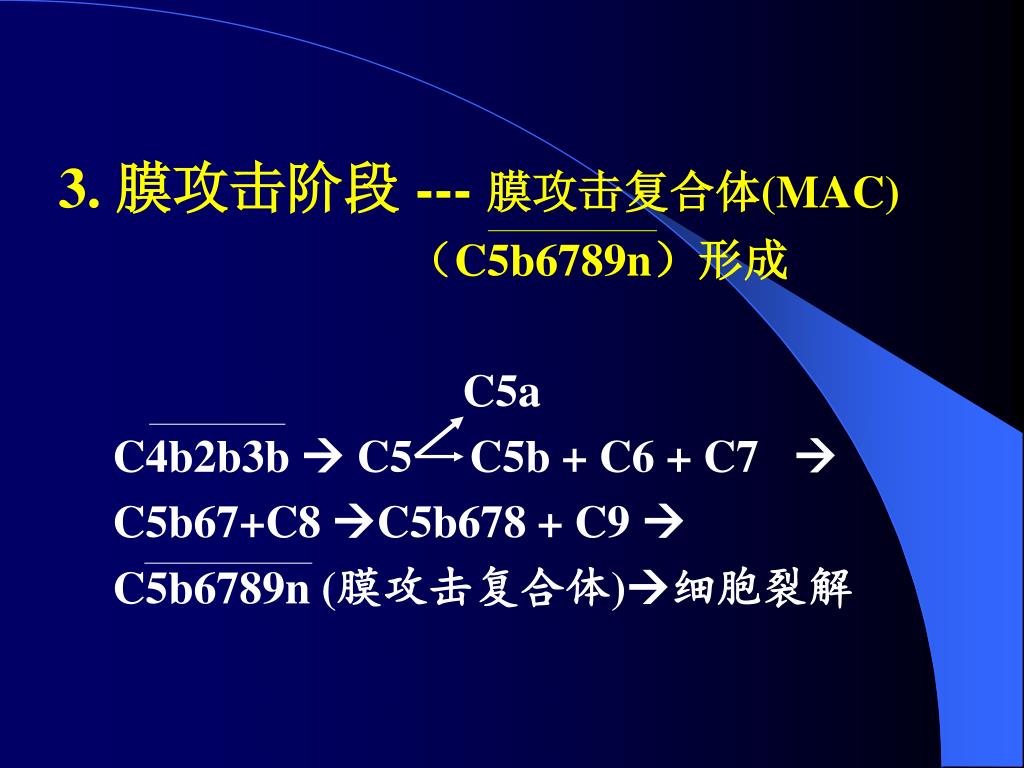 3. 膜攻击阶段 --- 膜攻击复合体(MAC)
（C5b6789n）形成

C5a
C4b2b3b → C5 → C5b + C6 + C7 →
C5b67+C8 →C5b678 + C9 →
C5b6789n (膜攻击复合体)→细胞裂解